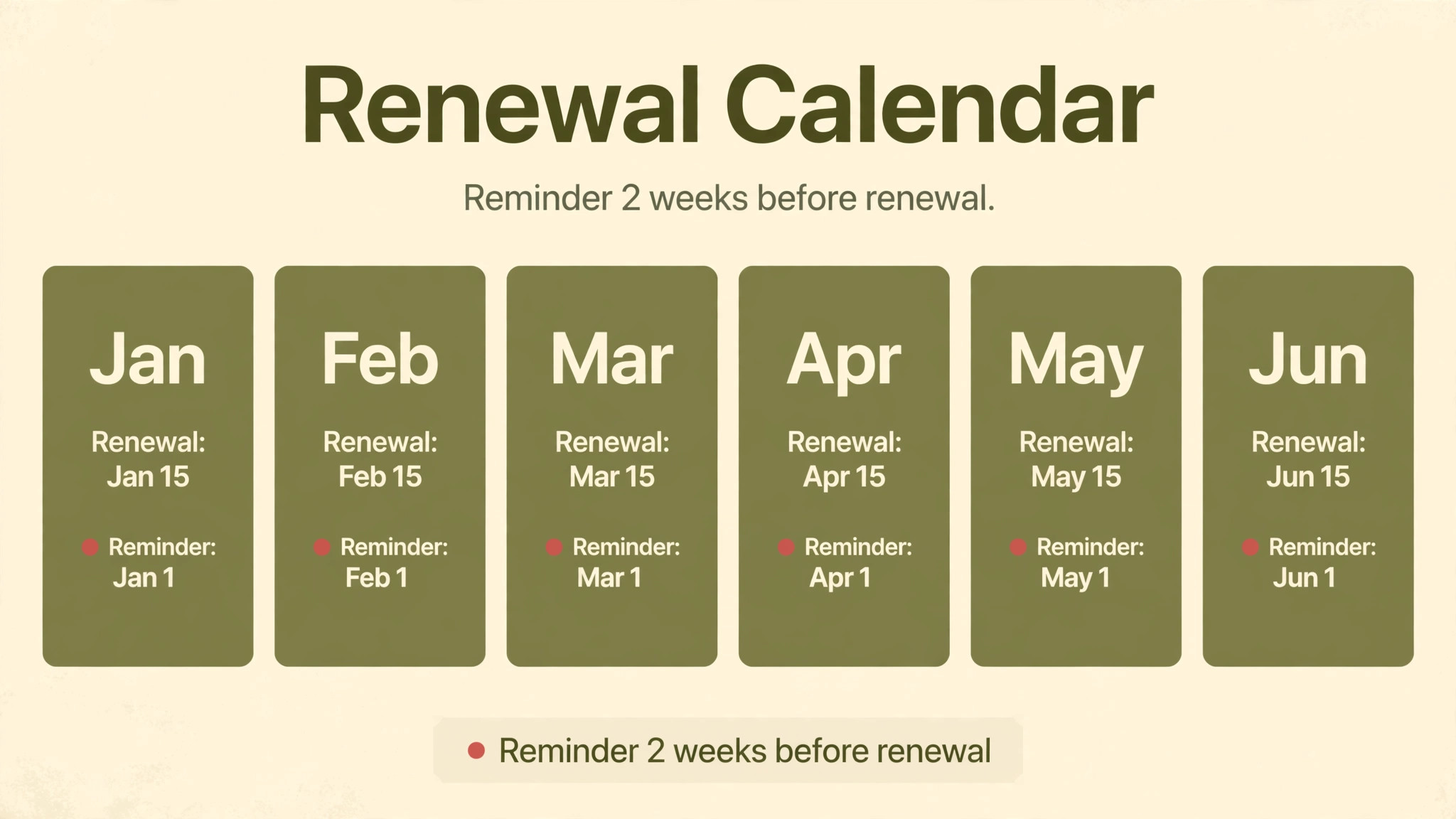 Renewal Calendar

Reminder 2 weeks before renewal.

Jan

Renewal:
Jan 15

• Reminder:
Jan 1

Feb

Renewal:
Feb 15

• Reminder:
Feb 1

Mar

Renewal:
Mar 15

• Reminder:
Mar 1

Apr

Renewal:
Apr 15

• Reminder:
Apr 1

May

Renewal:
May 15

• Reminder:
May 1

Jun

Renewal:
Jun 15

• Reminder:
Jun 1

• Reminder 2 weeks before renewal